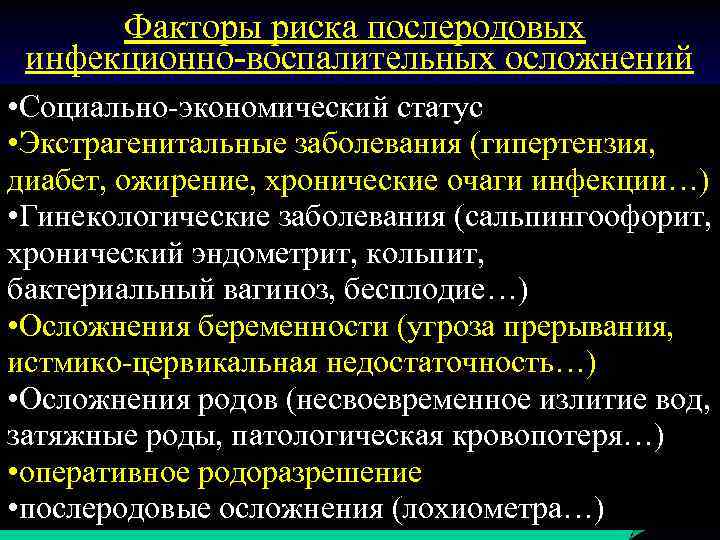 Факторы риска послеродовых инфекционно-воспалительных осложнений

•Социально-экономический статус
•Экстрагенитальные заболевания (гипертензия, диабет, ожирение, хронические очаги инфекции…)
•Гинекологические заболевания (сальпингоофорит, хронический эндометрит, кольпит, бактериальный вагиноз, бесплодие…)
•Осложнения беременности (угроза прерывания, истмико-цервикальная недостаточность…)
•Осложнения родов (несвоевременное излитие вод, затяжные роды, патологическая кровопотеря…)
•оперативное родоразрешение
•послеродовые осложнения (лохиометра…)